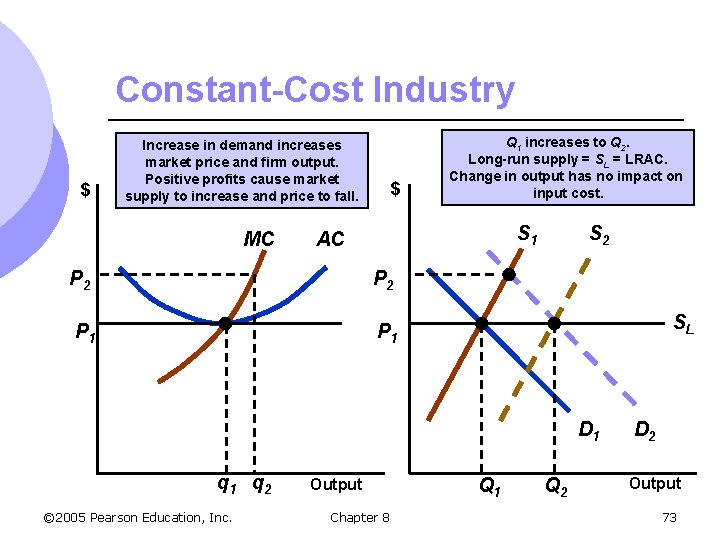 Constant-Cost Industry

Increase in demand increases market price and firm output. Positive profits cause market supply to increase and price to fall.

$

MC

AC

$P_2$

$P_1$

$q_1$

$q_2$

Output

$Q_1$ increases to $Q_2$. Long-run supply = $S_L$ = LRAC. Change in output has no impact on input cost.

$

$S_1$

$S_2$

$P_2$

$P_1$

$S_L$

$D_1$

$D_2$

$Q_1$

$Q_2$

Output

©2005 Pearson Education, Inc.

Chapter 8

73